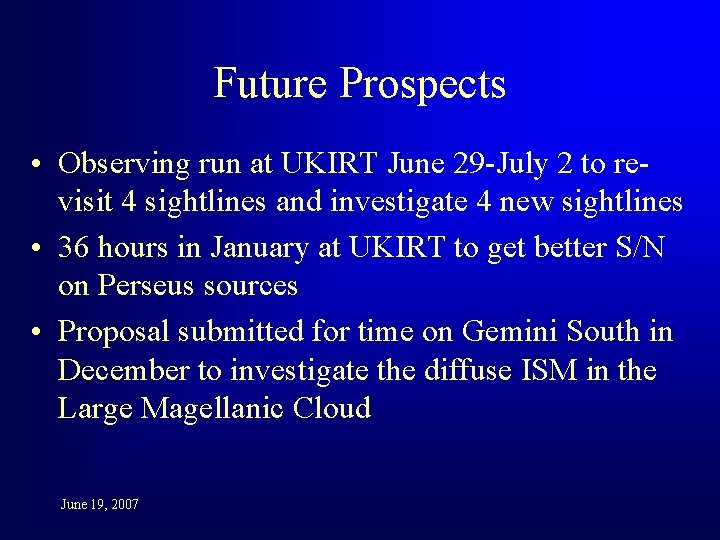 Future Prospects

• Observing run at UKIRT June 29-July 2 to revisit 4 sightlines and investigate 4 new sightlines

• 36 hours in January at UKIRT to get better S/N on Perseus sources

• Proposal submitted for time on Gemini South in December to investigate the diffuse ISM in the Large Magellanic Cloud

June 19, 2007